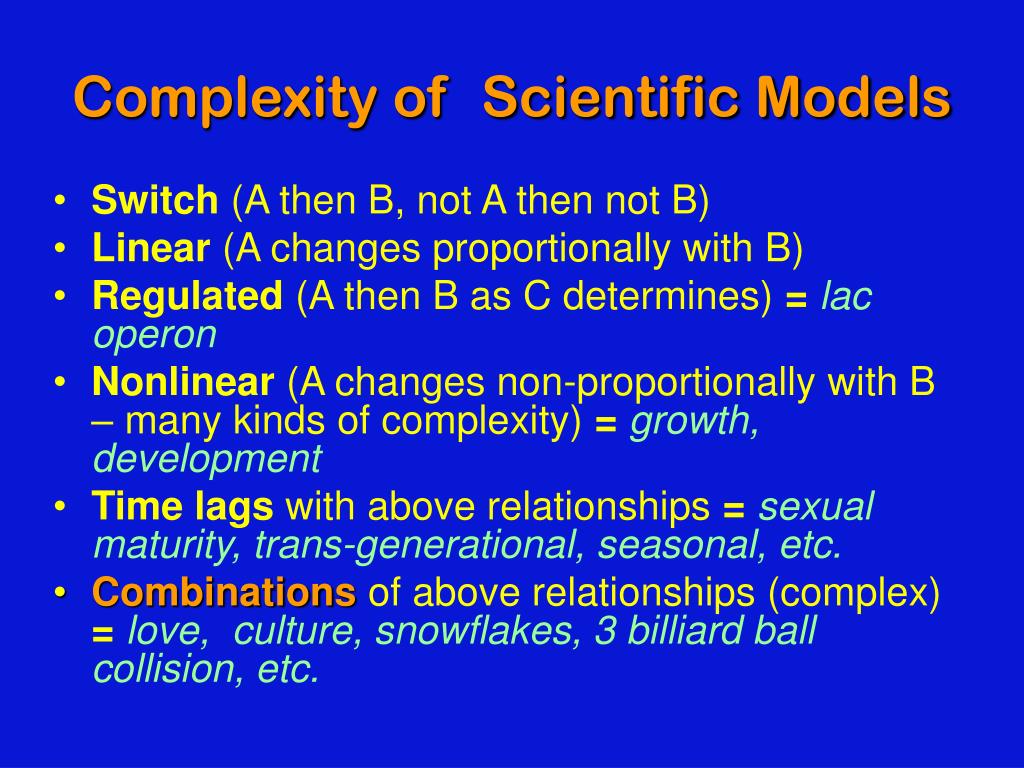 Complexity of Scientific Models

• Switch (A then B, not A then not B)
• Linear (A changes proportionally with B)
• Regulated (A then B as C determines) = lac operon
• Nonlinear (A changes non-proportionally with B – many kinds of complexity) = growth, development
• Time lags with above relationships = sexual maturity, trans-generational, seasonal, etc.
• Combinations of above relationships (complex) = love, culture, snowflakes, 3 billiard ball collision, etc.